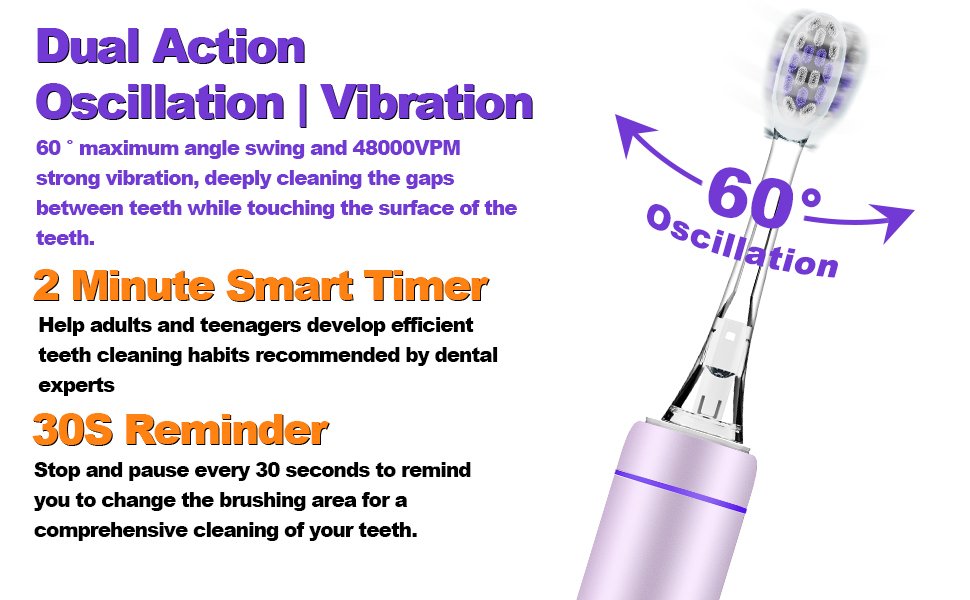 Dual Action Oscillation | Vibration

60 ° maximum angle swing and 48000VPM strong vibration, deeply cleaning the gaps between teeth while touching the surface of the teeth.

2 Minute Smart Timer

Help adults and teenagers develop efficient teeth cleaning habits recommended by dental experts

30S Reminder

Stop and pause every 30 seconds to remind you to change the brushing area for a comprehensive cleaning of your teeth.

60°

Oscillation